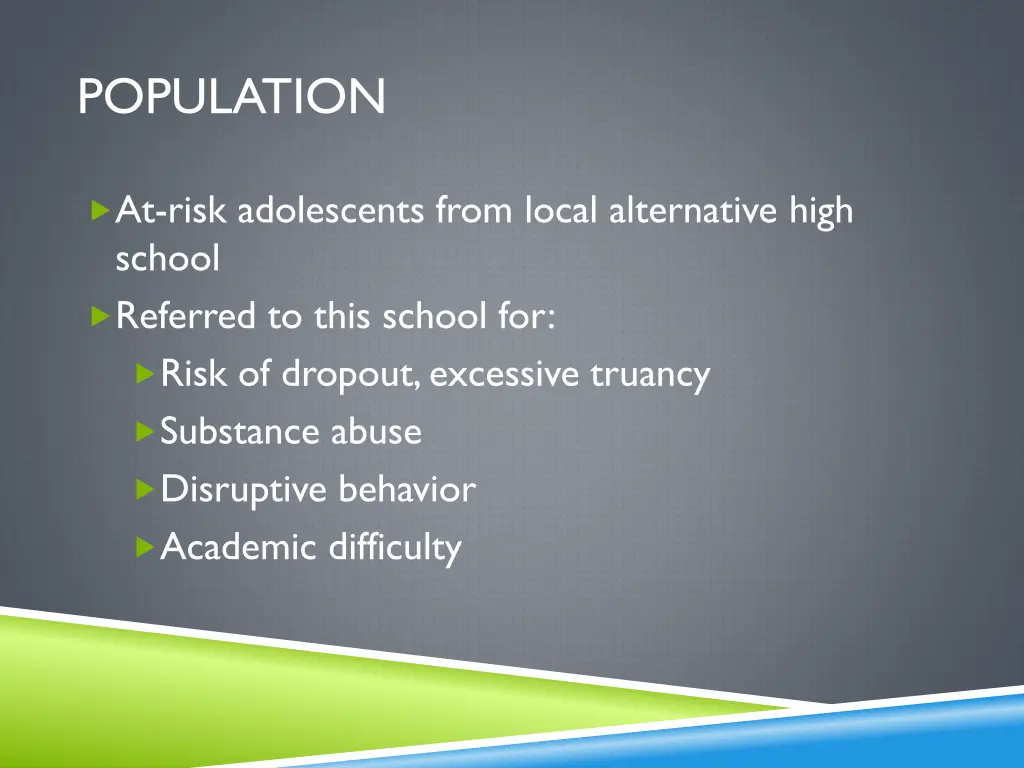 POPULATION

At-risk adolescents from local alternative high school

Referred to this school for:

Risk of dropout, excessive truancy

Substance abuse

Disruptive behavior

Academic difficulty